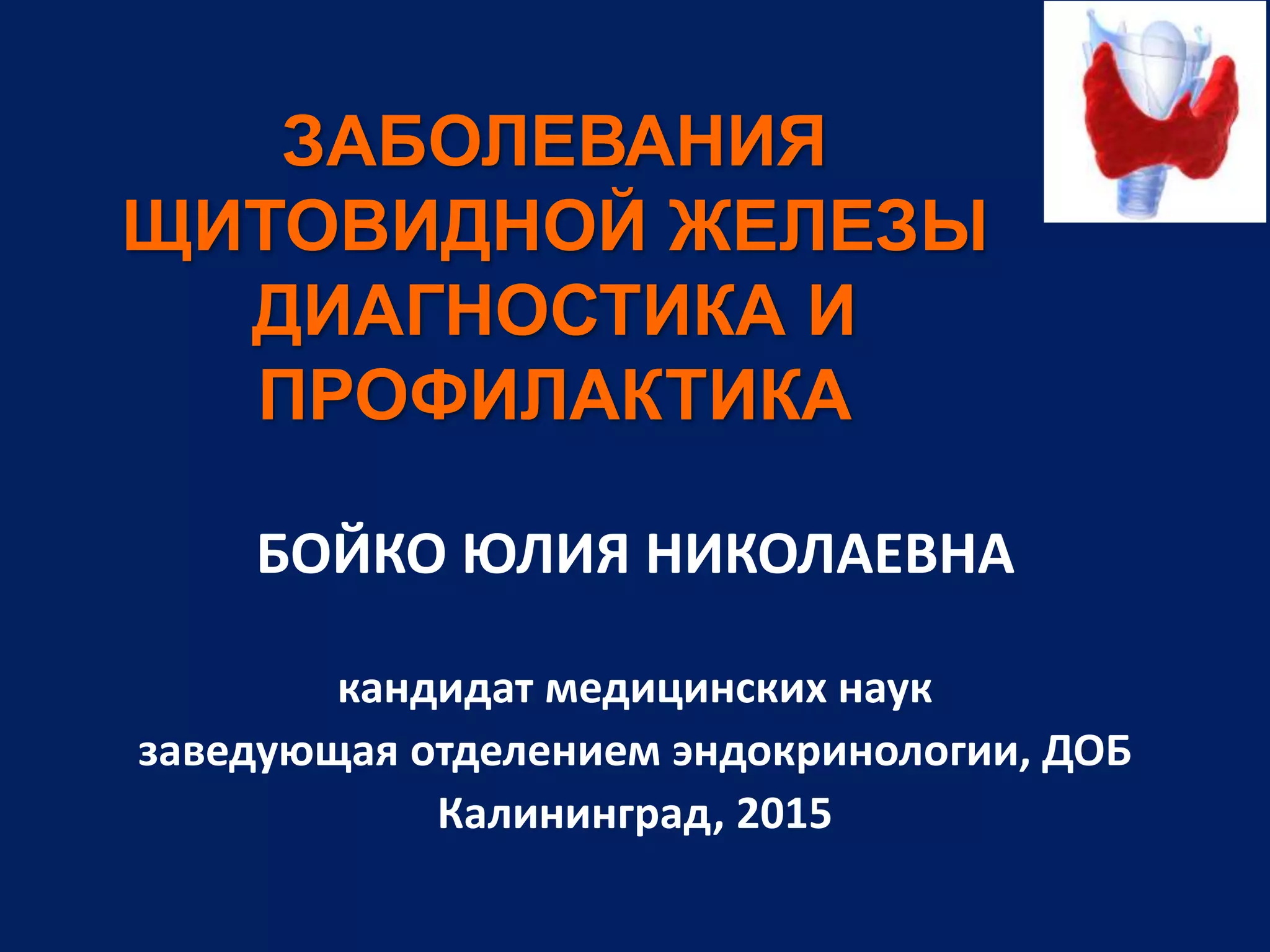 ЗАБОЛЕВАНИЯ ЩИТОВИДНОЙ ЖЕЛЕЗЫ ДИАГНОСТИКА И ПРОФИЛАКТИКА

БОЙКО ЮЛИЯ НИКОЛАЕВНА

кандидат медицинских наук
заведующая отделением эндокринологии, ДОБ
Калининград, 2015